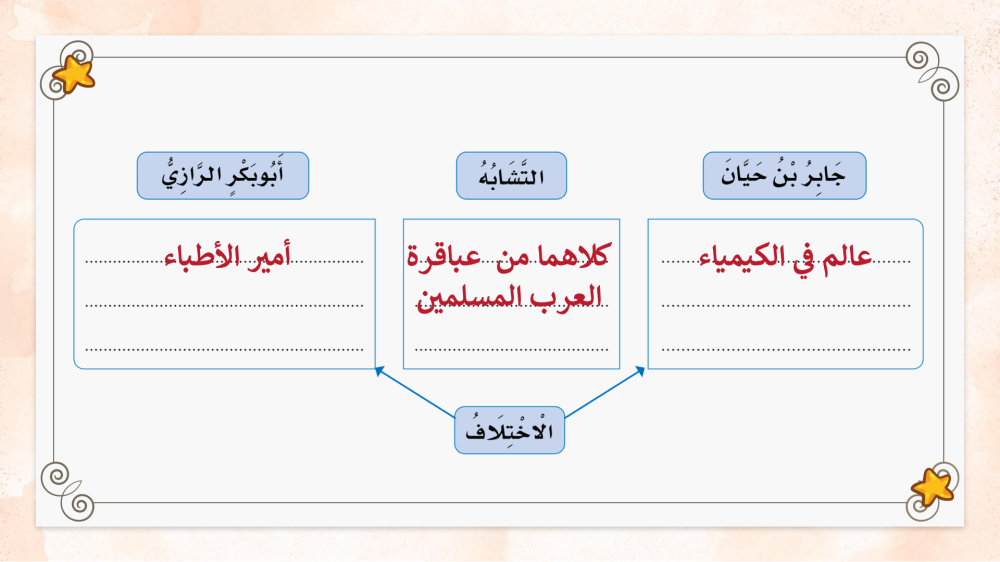 جَابِرُ بْنُ حَيَّانَ

عالم في الكيمياء

التَّشَابُهُ

كلاهما من عباقرة العرب المسلمين

أَبُوبَكْرٍ الرَّازِيُّ

أمير الأطباء

الْاخْتِلَافُ